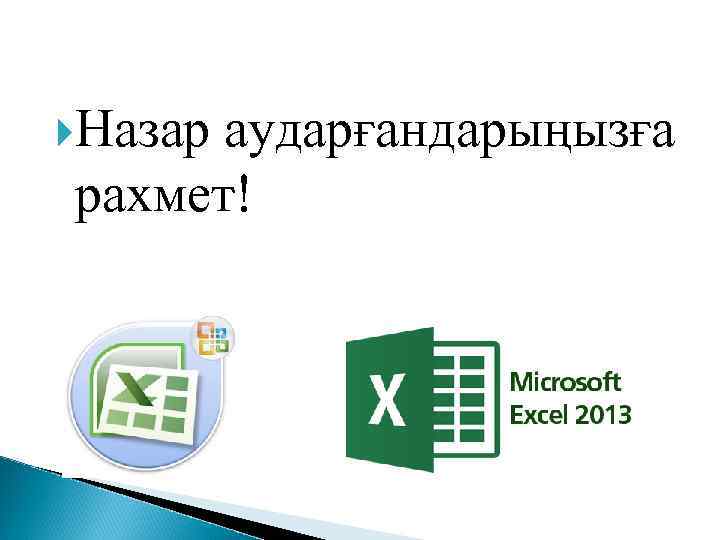 Назар аударғандарыңызға рахмет!

X

X

Microsoft Excel 2013